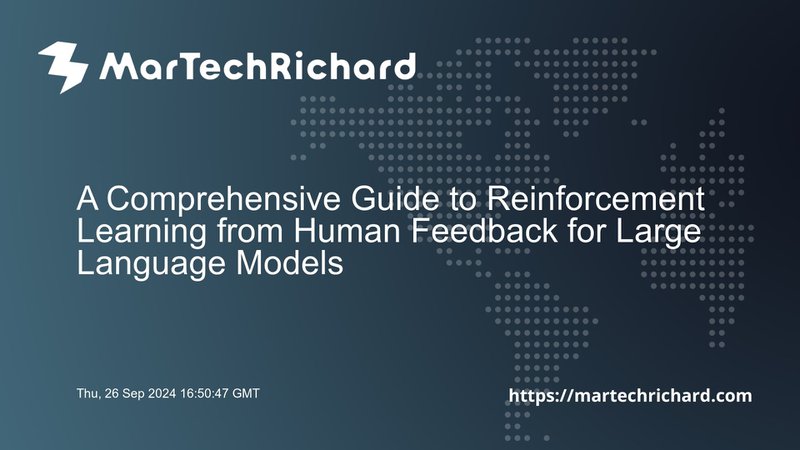 MarTechRichard

A Comprehensive Guide to Reinforcement Learning from Human Feedback for Large Language Models

Thu, 26 Sep 2024 16:50:47 GMT

https://martechrichard.com